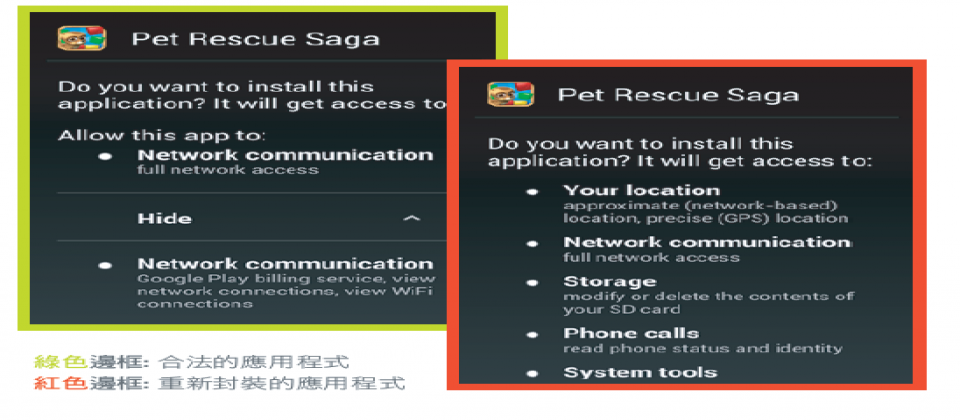 Pet Rescue Saga

Do you want to install this application? It will get access to

Allow this app to:

Network communication
full network access

Hide

Network communication
Google Play billing service, view network connections, view WiFi connections

Pet Rescue Saga

Do you want to install this application? It will get access to:

Your location
approximate (network-based) location, precise (GPS) location

Network communication
full network access

Storage
modify or delete the contents of your SD card

Phone calls
read phone status and identity

System tools

綠色邊框: 合法的應用程式
紅色邊框: 重新封裝的應用程式